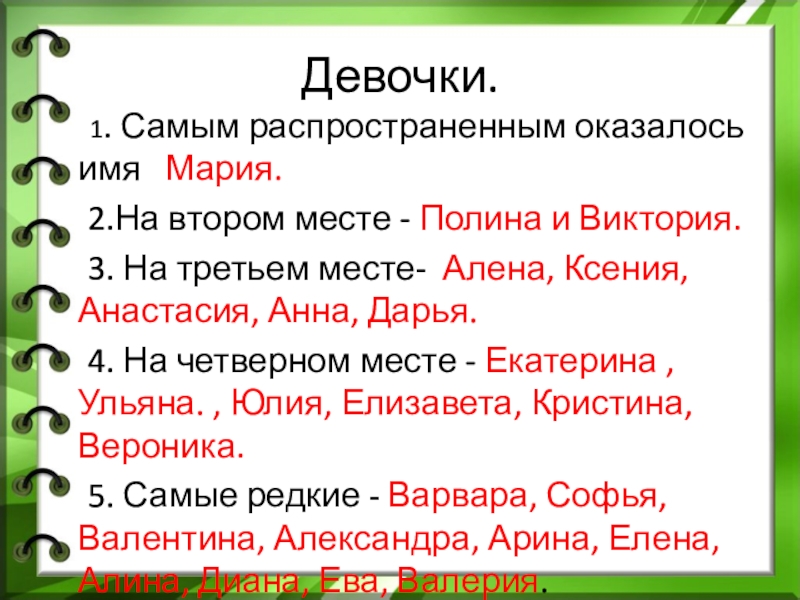 Девочки.

1. Самым распространенным оказалось имя Мария.

2.На втором месте - Полина и Виктория.

3. На третьем месте- Алена, Ксения, Анастасия, Анна, Дарья.

4. На четверном месте - Екатерина , Ульяна. , Юлия, Елизавета, Кристина, Вероника.

5. Самые редкие - Варвара, Софья, Валентина, Александра, Арина, Елена, Алина, Диана, Ева, Валерия.